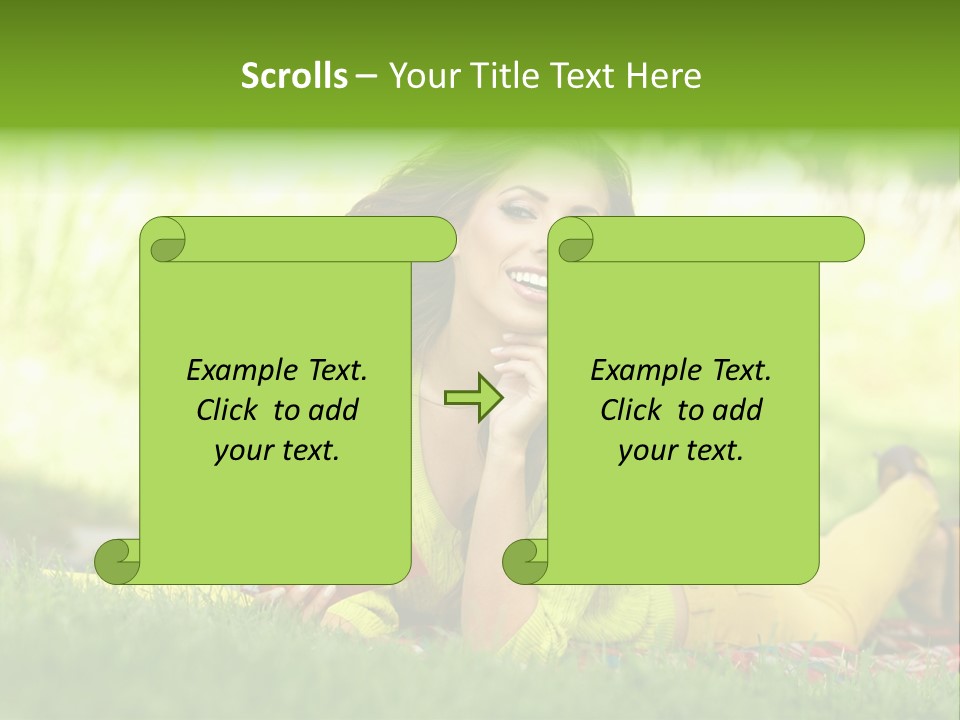 Scrolls – Your Title Text Here

Example Text. Click to add your text.

Example Text. Click to add your text.